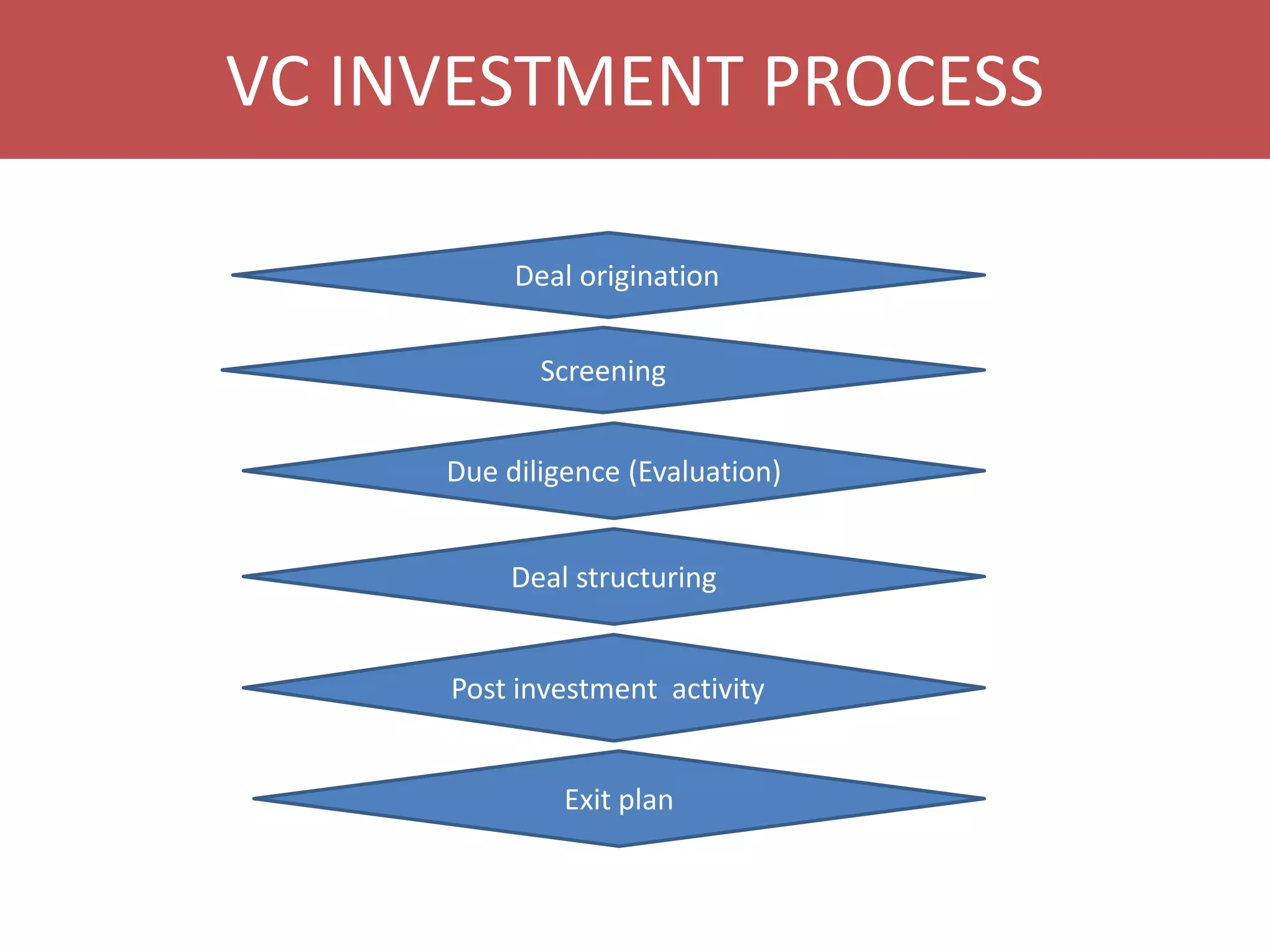 VC INVESTMENT PROCESS

Deal origination

Screening

Due diligence (Evaluation)

Deal structuring

Post investment  activity

Exit plan